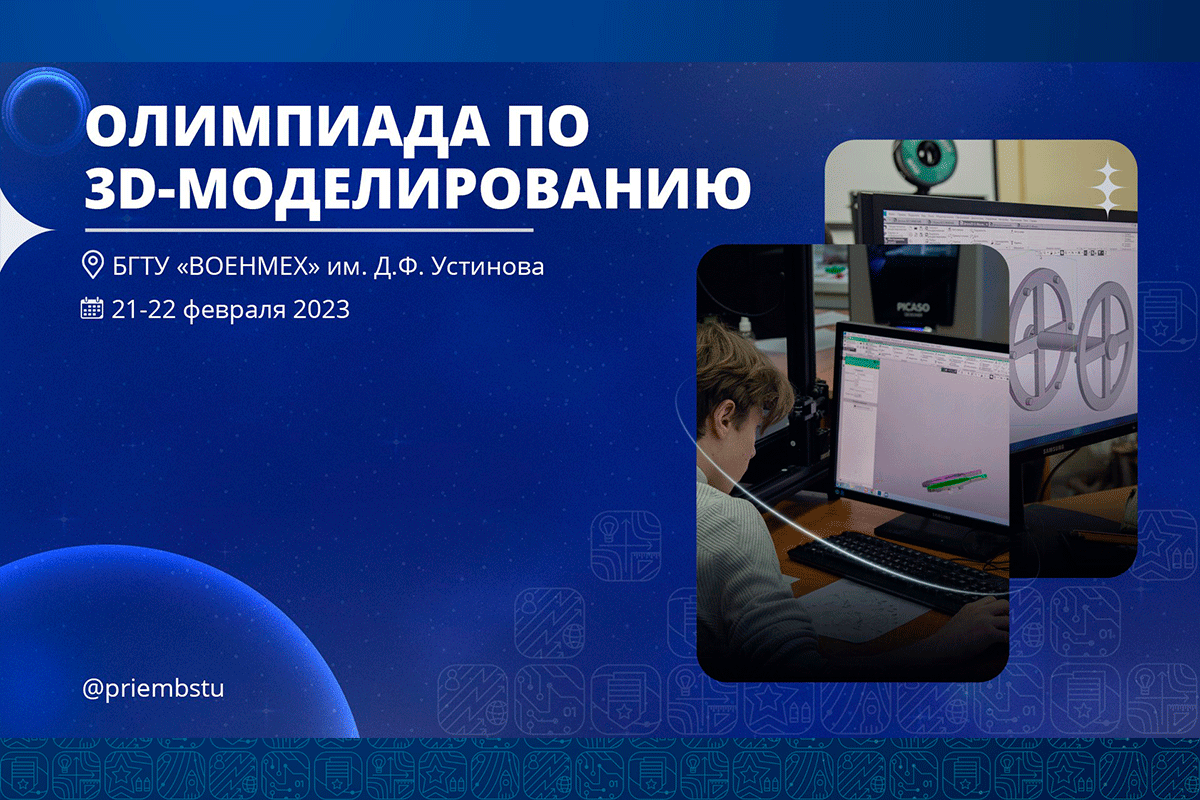 ОЛИМПИАДА ПО 3D-МОДЕЛИРОВАНИЮ

БГТУ «ВОЕНМЕХ» им. Д.Ф. Устинова

21-22 февраля 2023

PICASO

SAMSUNG

@priembstu